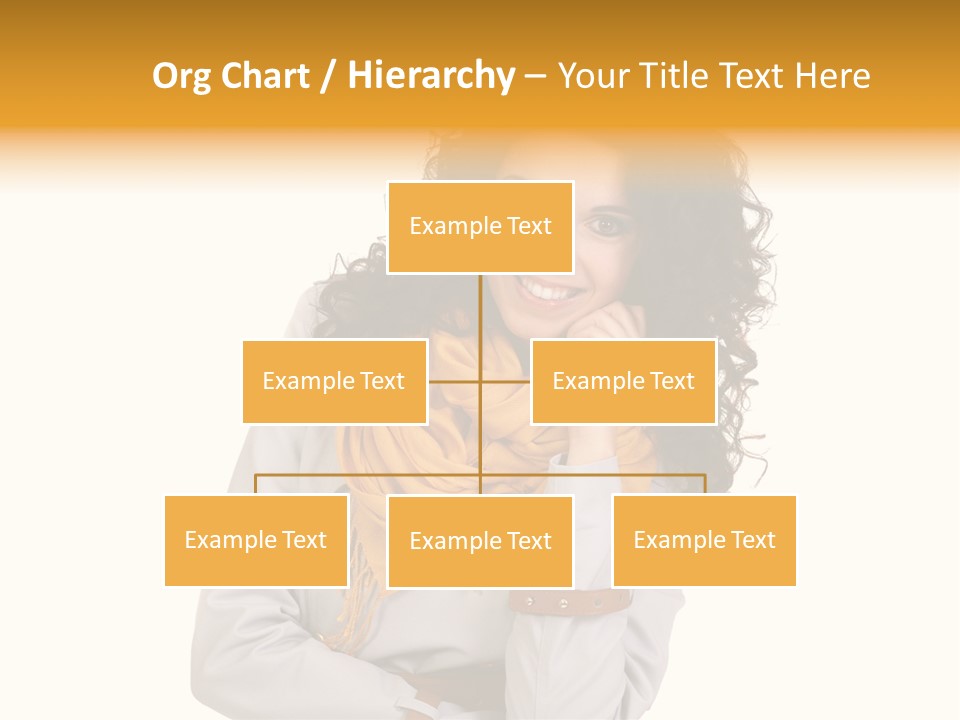 Org Chart / Hierarchy – Your Title Text Here

Example Text

Example Text

Example Text

Example Text

Example Text

Example Text